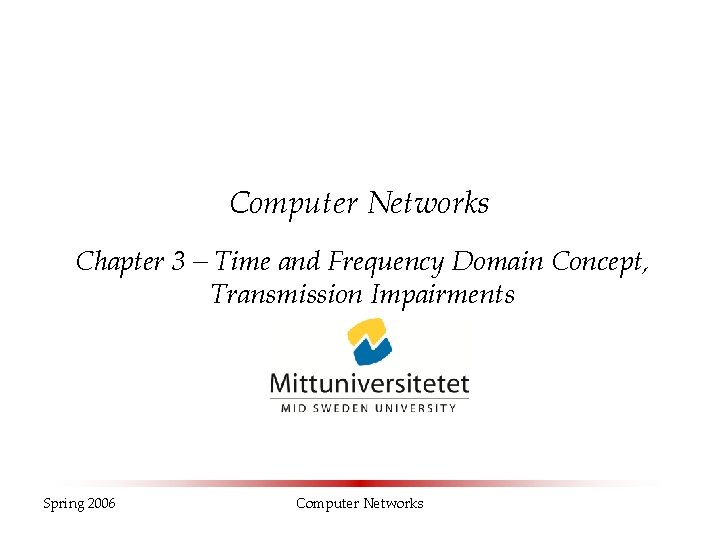 Computer Networks

Chapter 3 – Time and Frequency Domain Concept, Transmission Impairments

Mittuniversitetet
MID SWEDEN UNIVERSITY

Spring 2006

Computer Networks